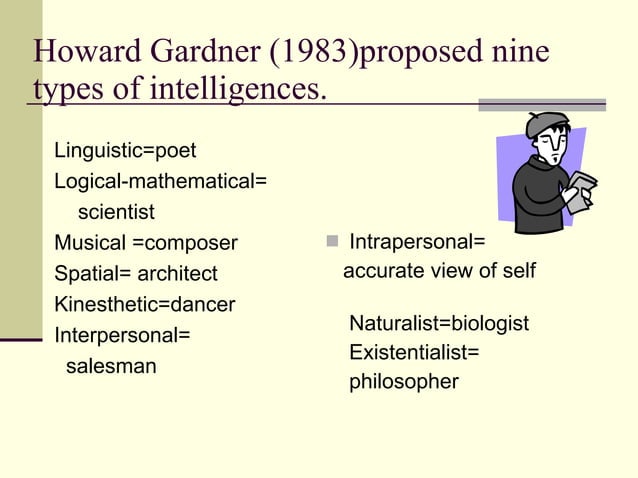 Howard Gardner (1983)proposed nine types of intelligences.

Linguistic=poet
Logical-mathematical= scientist
Musical =composer
Spatial= architect
Kinesthetic=dancer
Interpersonal= salesman

Intrapersonal= accurate view of self

Naturalist=biologist
Existentialist= philosopher